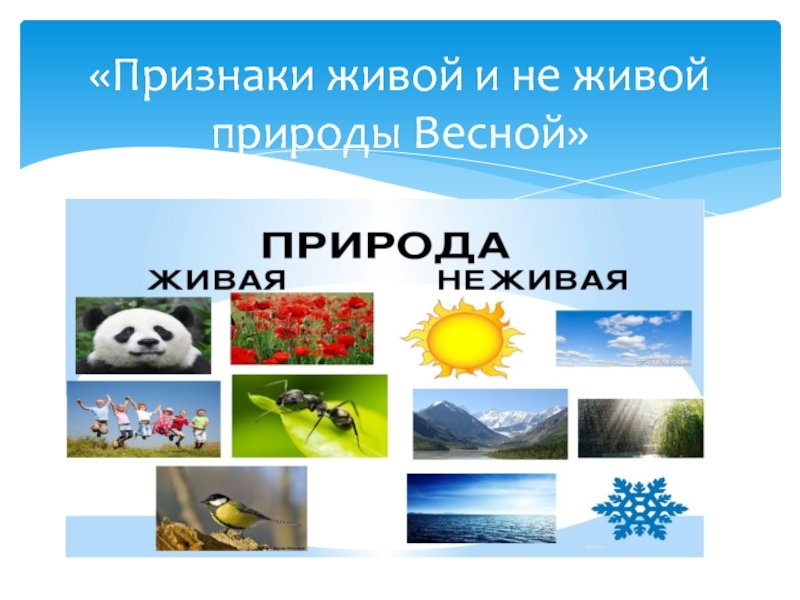 «Признаки живой и не живой природы Весной»

ПРИРОДА
ЖИВАЯ
НЕЖИВАЯ